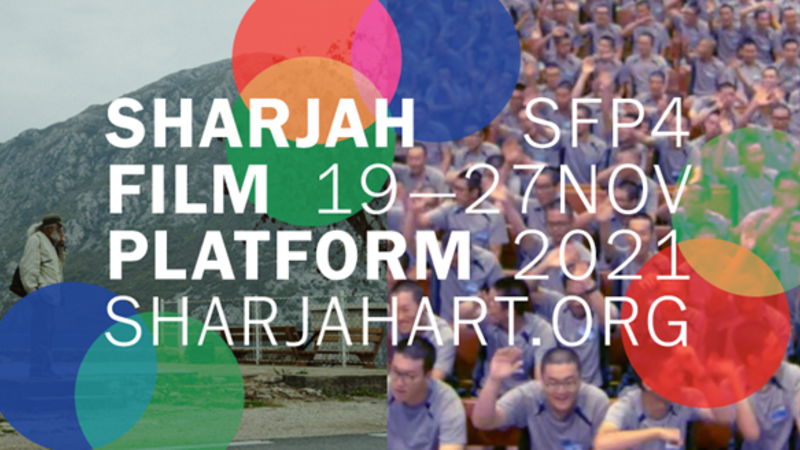 SHARJAH SFP4
FILM 19—27NOV
PLATFORM 2021
SHARJAHART.ORG